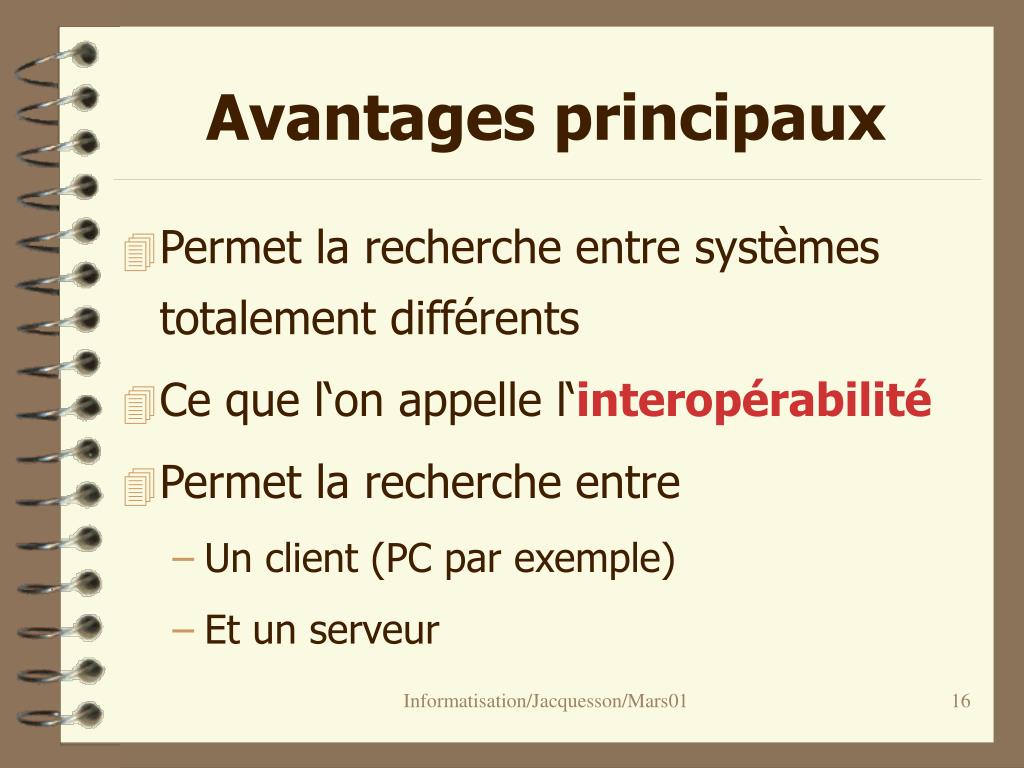 Avantages principaux

Permet la recherche entre systèmes totalement différents

Ce que l‘on appelle l‘interopérabilité

Permet la recherche entre

– Un client (PC par exemple)

– Et un serveur

Informatisation/Jacquesson/Mars01

16